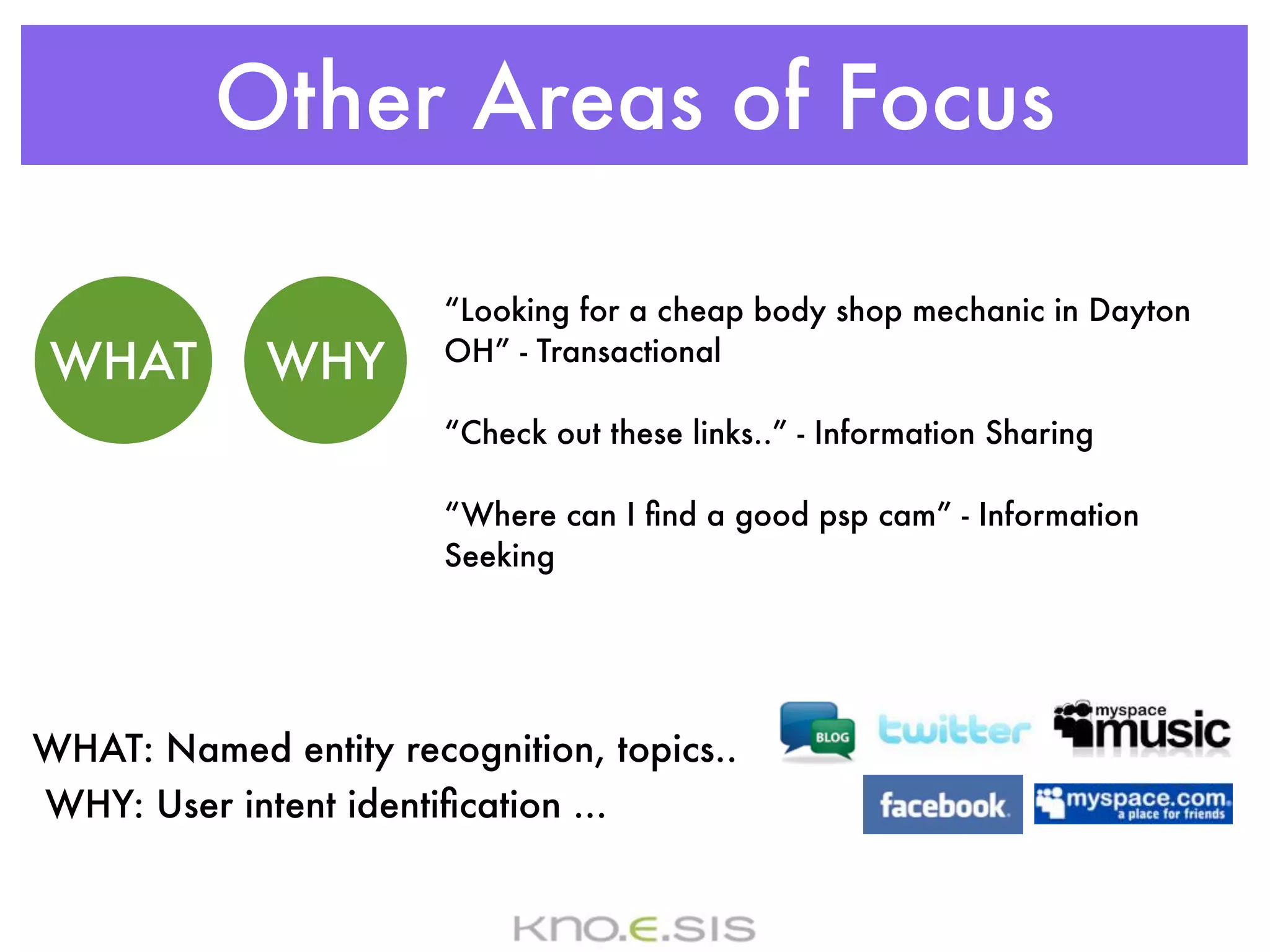 Other Areas of Focus

WHAT

WHY

“Looking for a cheap body shop mechanic in Dayton OH” - Transactional

“Check out these links..” - Information Sharing

“Where can I find a good psp cam” - Information Seeking

WHAT: Named entity recognition, topics..
WHY: User intent identification ...

BLOG

twitter

myspace music

facebook

myspace.com a place for friends

kno.e.sis